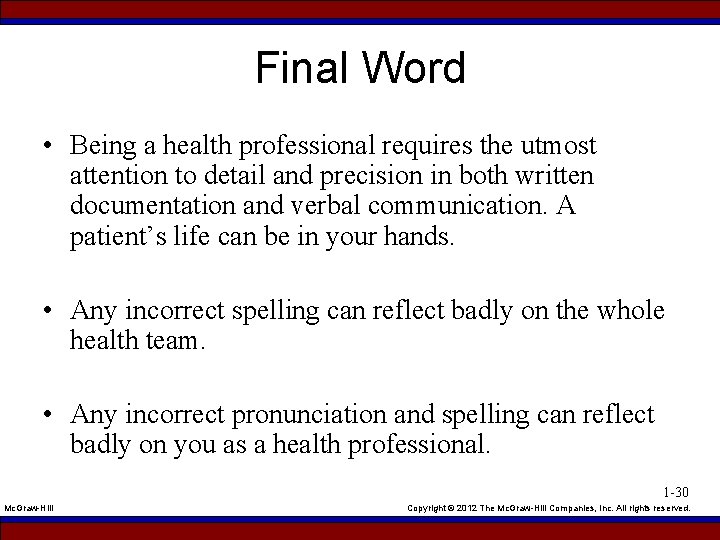 Final Word

• Being a health professional requires the utmost attention to detail and precision in both written documentation and verbal communication. A patient's life can be in your hands.

• Any incorrect spelling can reflect badly on the whole health team.

• Any incorrect pronunciation and spelling can reflect badly on you as a health professional.

1-30

McGraw-Hill

Copyright © 2012 The McGraw-Hill Companies, Inc. All rights reserved.